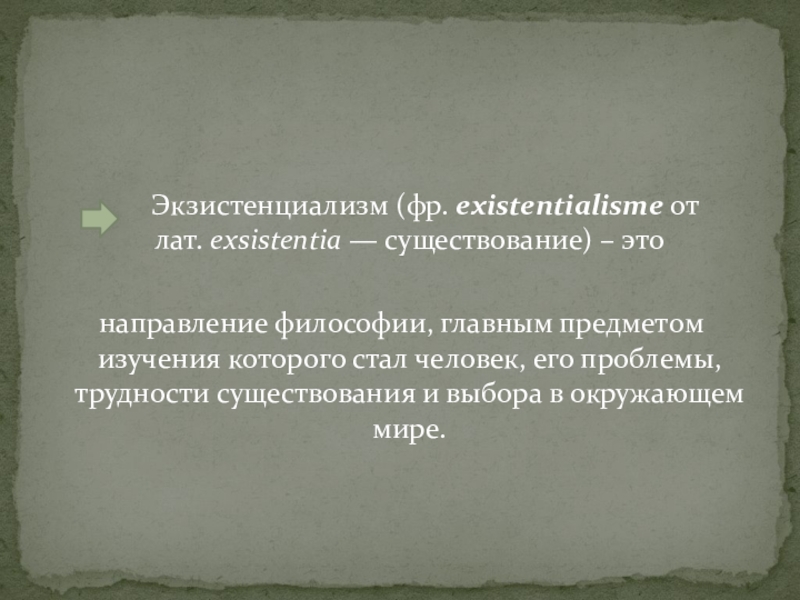 Экзистенциализм (фр. existentialisme от лат. exsistentia — существование) – это

направление философии, главным предметом изучения которого стал человек, его проблемы, трудности существования и выбора в окружающем мире.